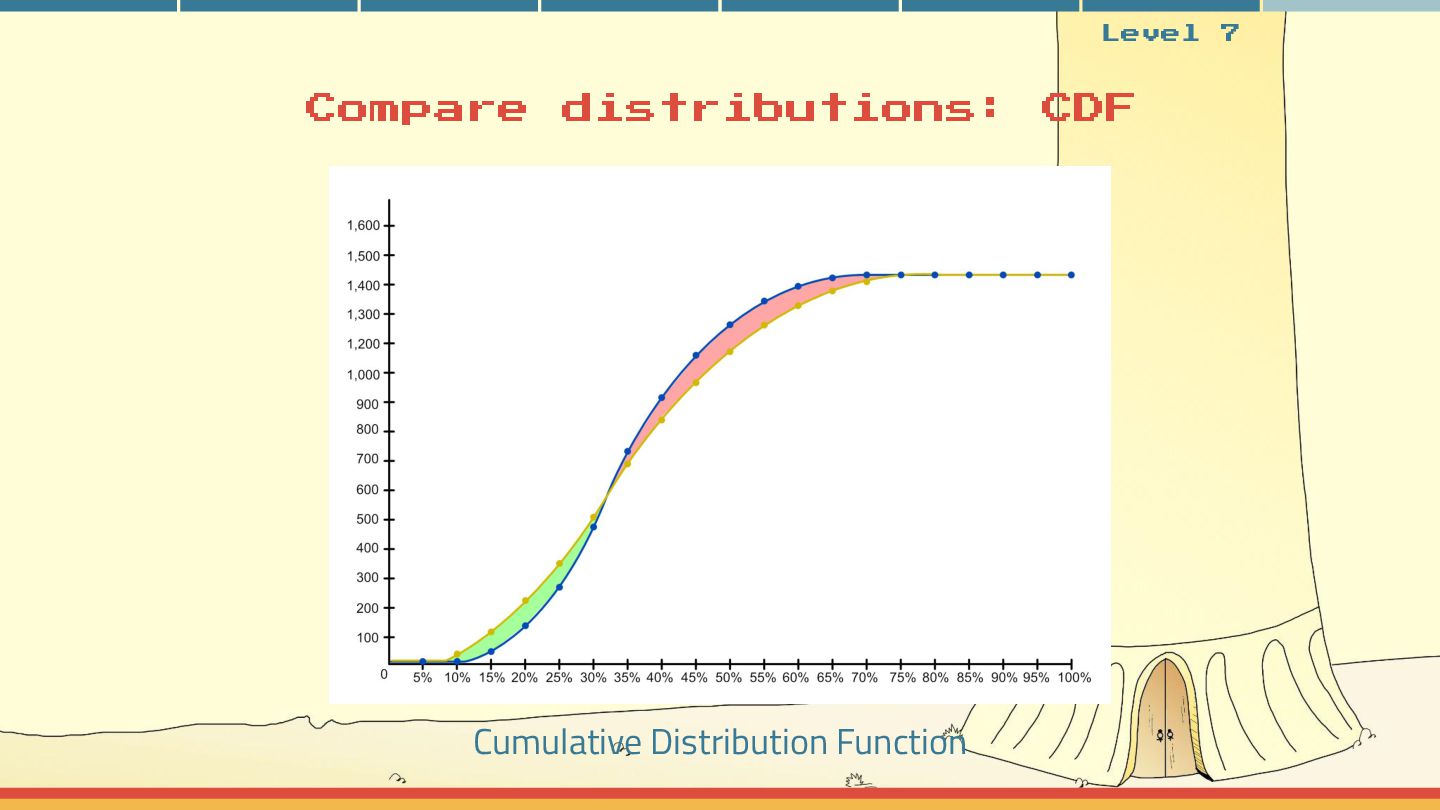 Level 7

Compare distributions: CDF

1,600
1,500
1,400
1,300
1,200
1,000
900
800
700
600
500
400
300
200
100
0
5% 10% 15% 20% 25% 30% 35% 40% 45% 50% 55% 60% 65% 70% 75% 80% 85% 90% 95% 100%

Cumulative Distribution Function